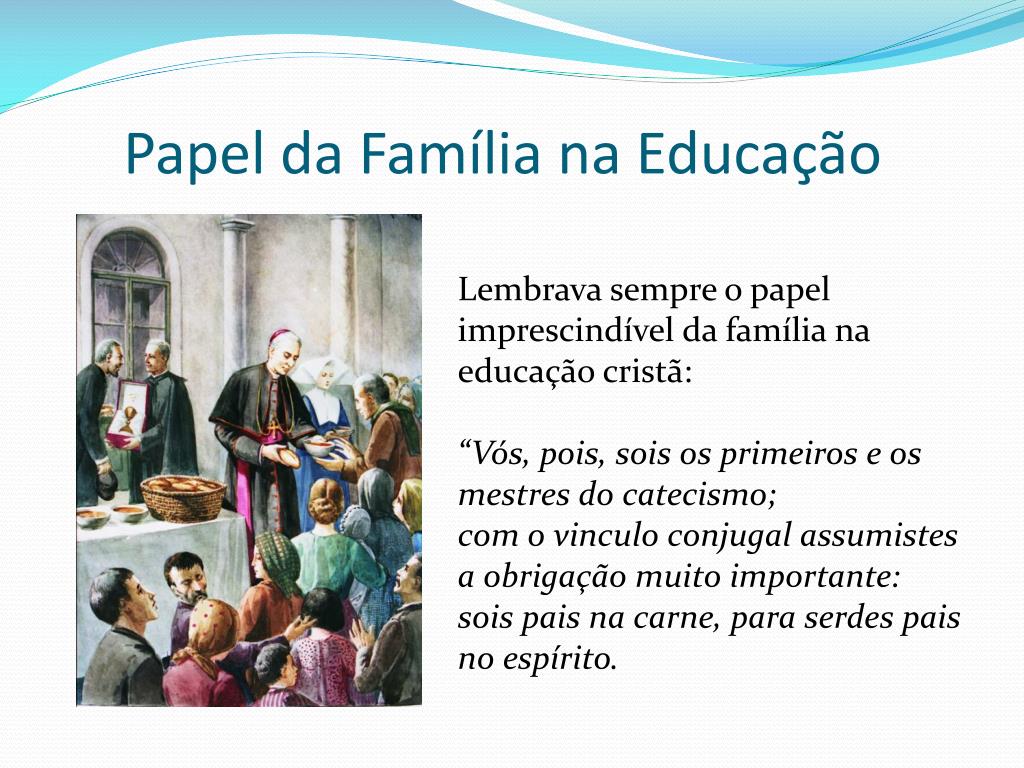 Papel da Família na Educação

Lembrava sempre o papel imprescindível da família na educação cristã:

“Vós, pois, sois os primeiros e os mestres do catecismo;
com o vinculo conjugal assumistes a obrigação muito importante:
sois pais na carne, para serdes pais no espírito.